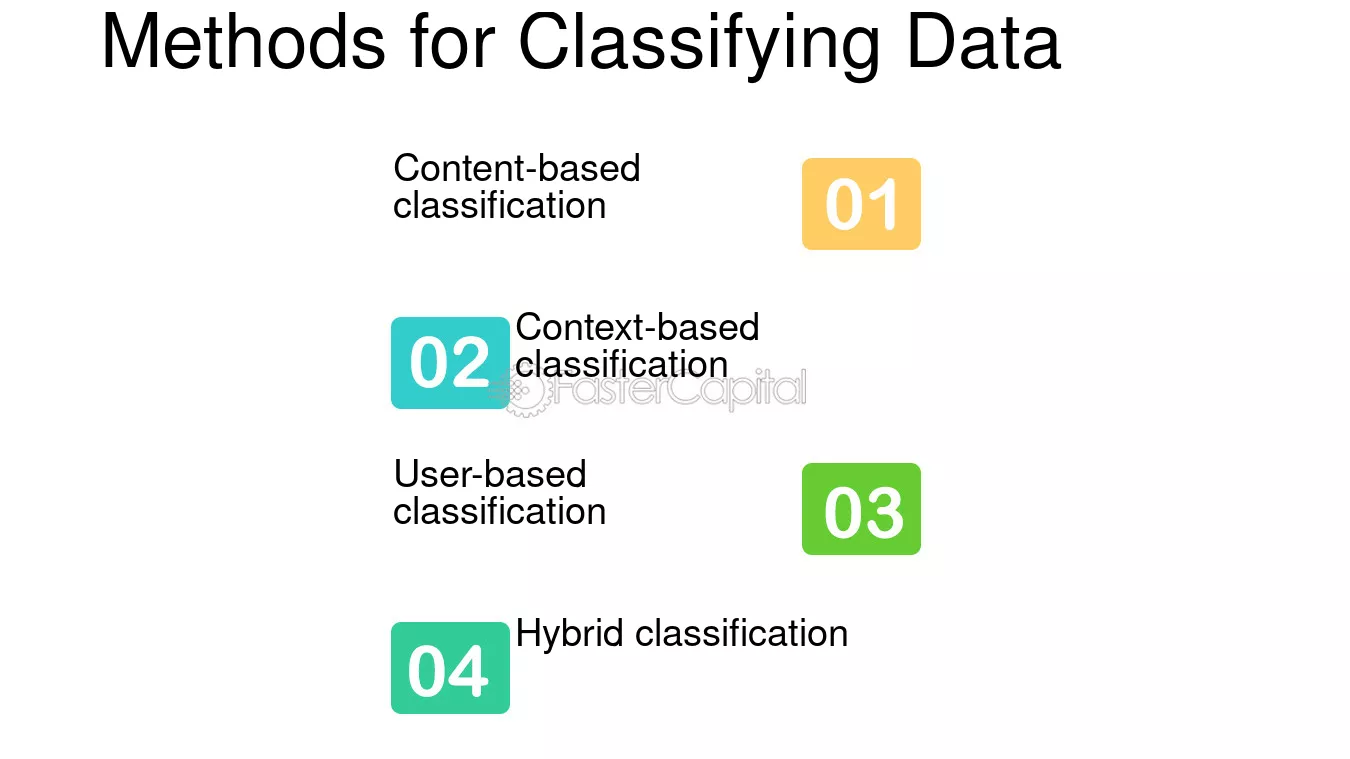 Methods for Classifying Data

Content-based classification

01

02

Context-based classification

FasterCapital

User-based classification

03

04

Hybrid classification